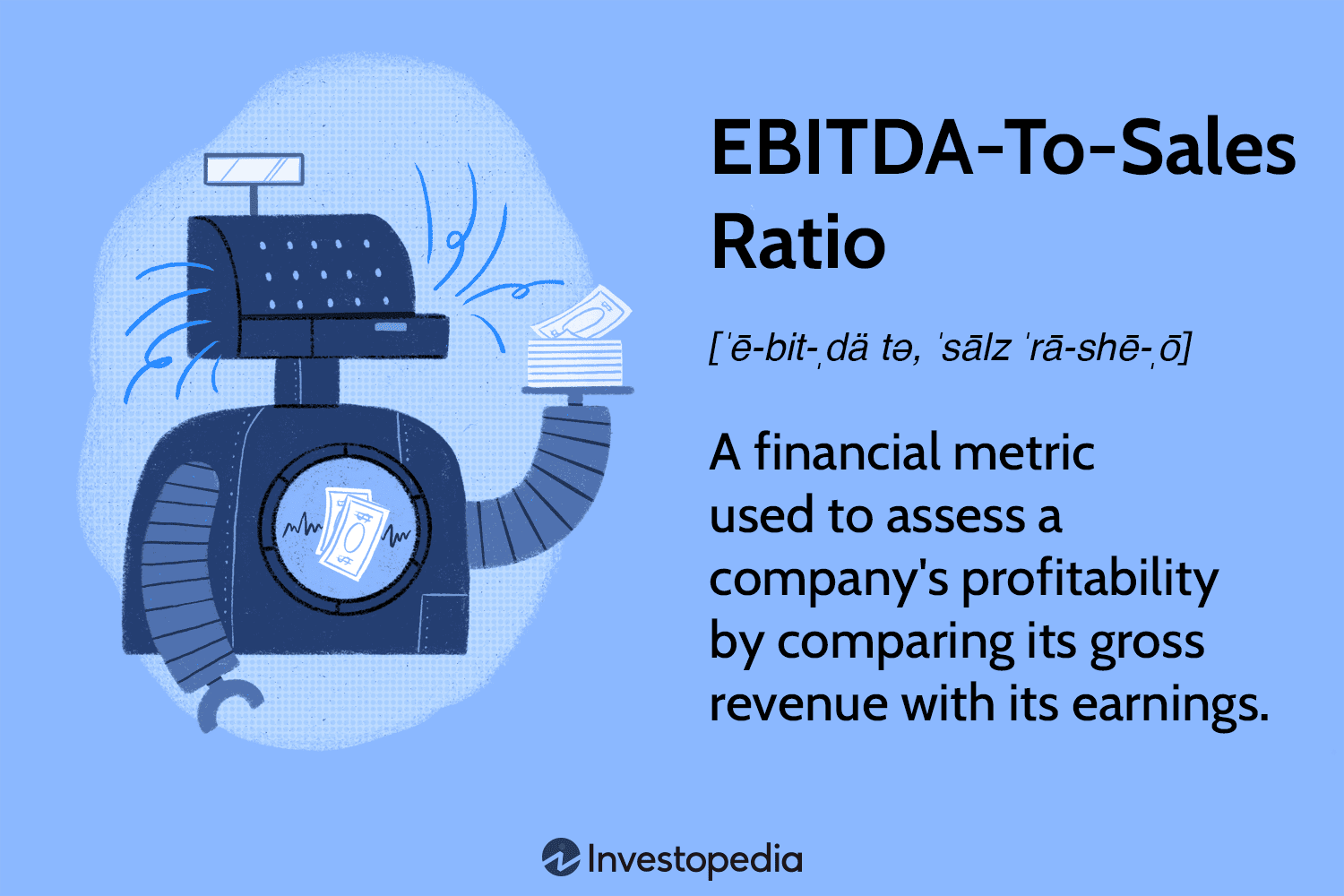 EBITDA-To-Sales Ratio

[ˈē-bit-ˌdä tə, ˈsālz ˈrā-shē-ˌō]

A financial metric used to assess a company's profitability by comparing its gross revenue with its earnings.

Investopedia